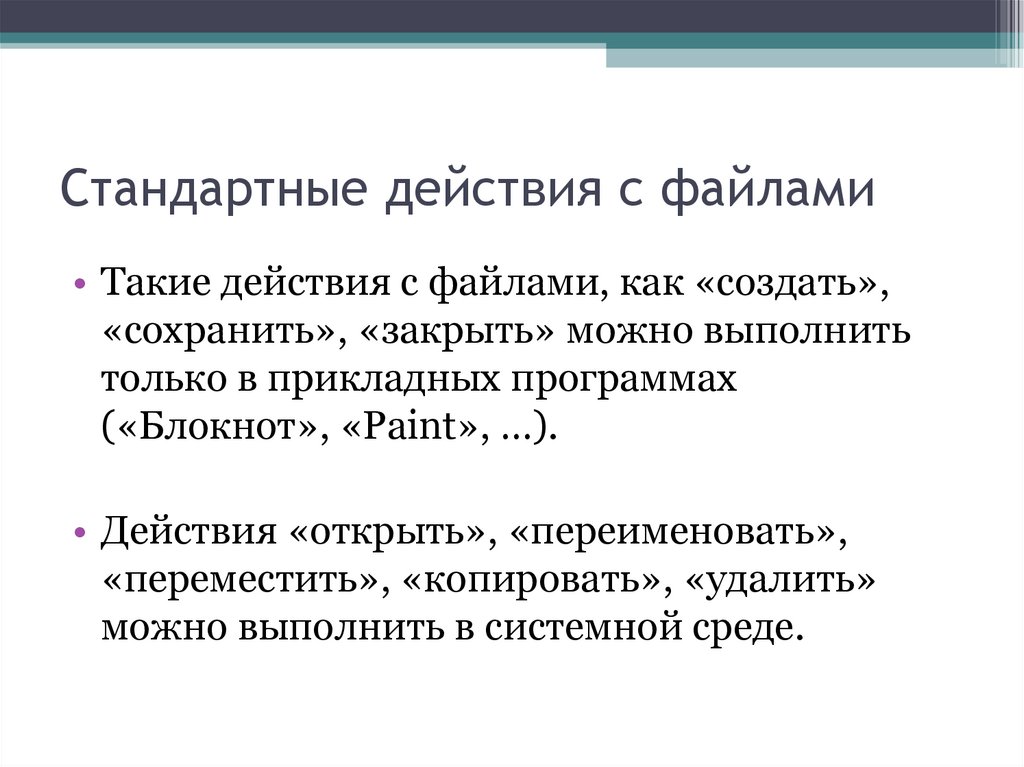 Стандартные действия с файлами

• Такие действия с файлами, как «создать», «сохранить», «закрыть» можно выполнить только в прикладных программах («Блокнот», «Paint», …).

• Действия «открыть», «переименовать», «переместить», «копировать», «удалить» можно выполнить в системной среде.